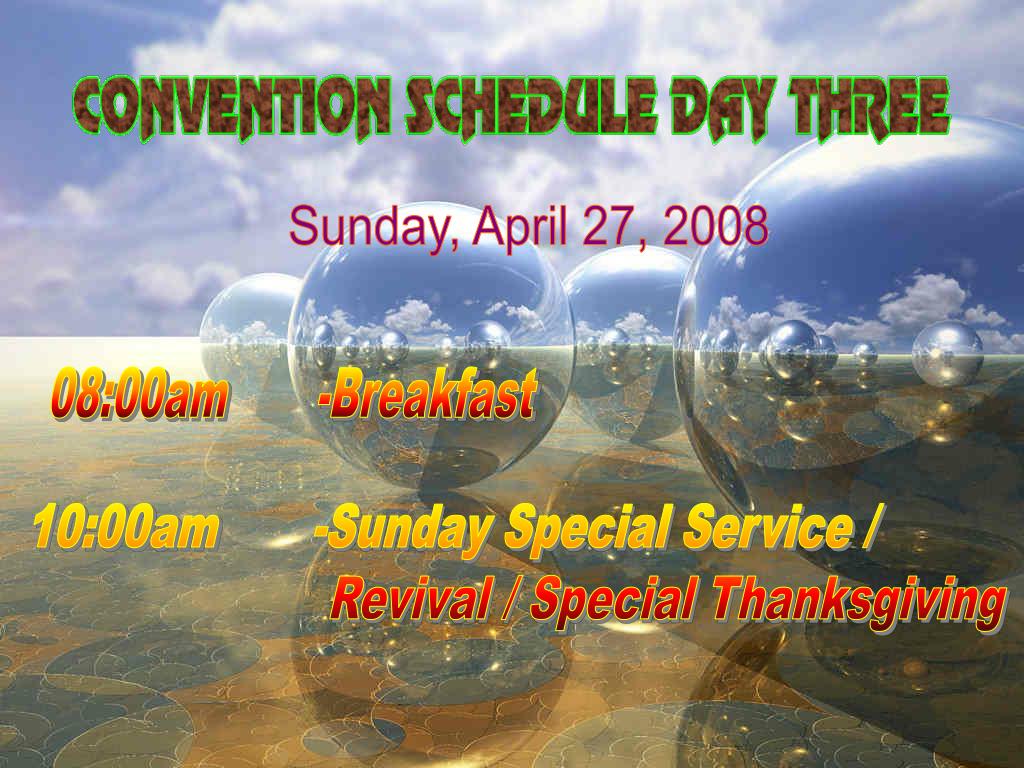 CONVENTION SCHEDULE DAY THREE

Sunday, April 27, 2008

08:00am -Breakfast

10:00am -Sunday Special Service / Revival / Special Thanksgiving